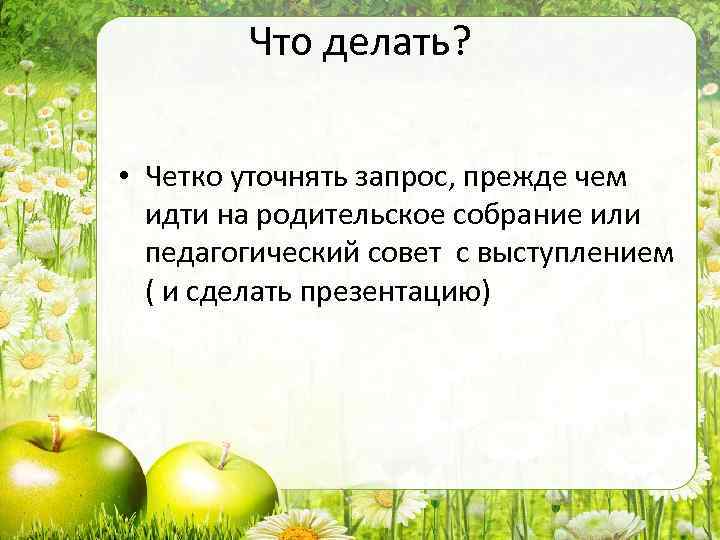 Что делать?

• Четко уточнять запрос, прежде чем идти на родительское собрание или педагогический совет  с выступлением ( и сделать презентацию)